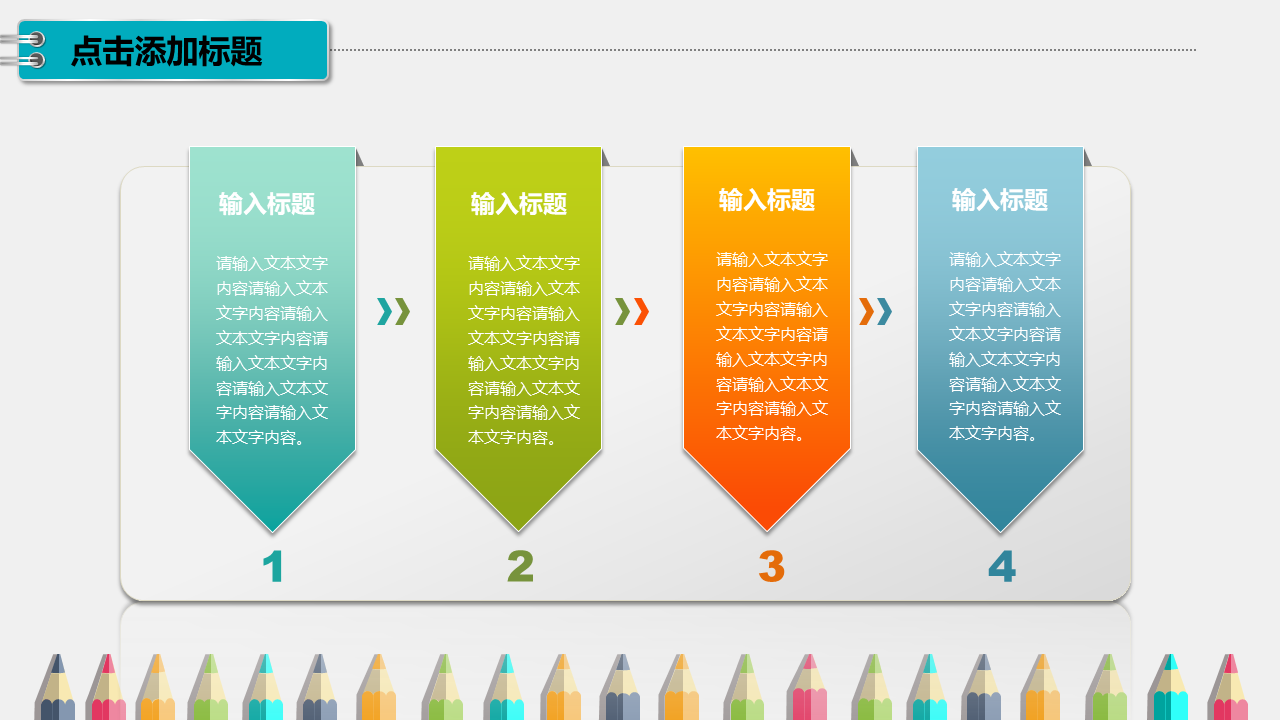 点击添加标题

输入标题

请输入文本文字内容请输入文本文字内容请输入文本文字内容请输入文本文字内容请输入文本文字内容请输入文本文字内容。

1

输入标题

请输入文本文字内容请输入文本文字内容请输入文本文字内容请输入文本文字内容请输入文本文字内容请输入文本文字内容。

2

输入标题

请输入文本文字内容请输入文本文字内容请输入文本文字内容请输入文本文字内容请输入文本文字内容请输入文本文字内容。

3

输入标题

请输入文本文字内容请输入文本文字内容请输入文本文字内容请输入文本文字内容请输入文本文字内容请输入文本文字内容。

4